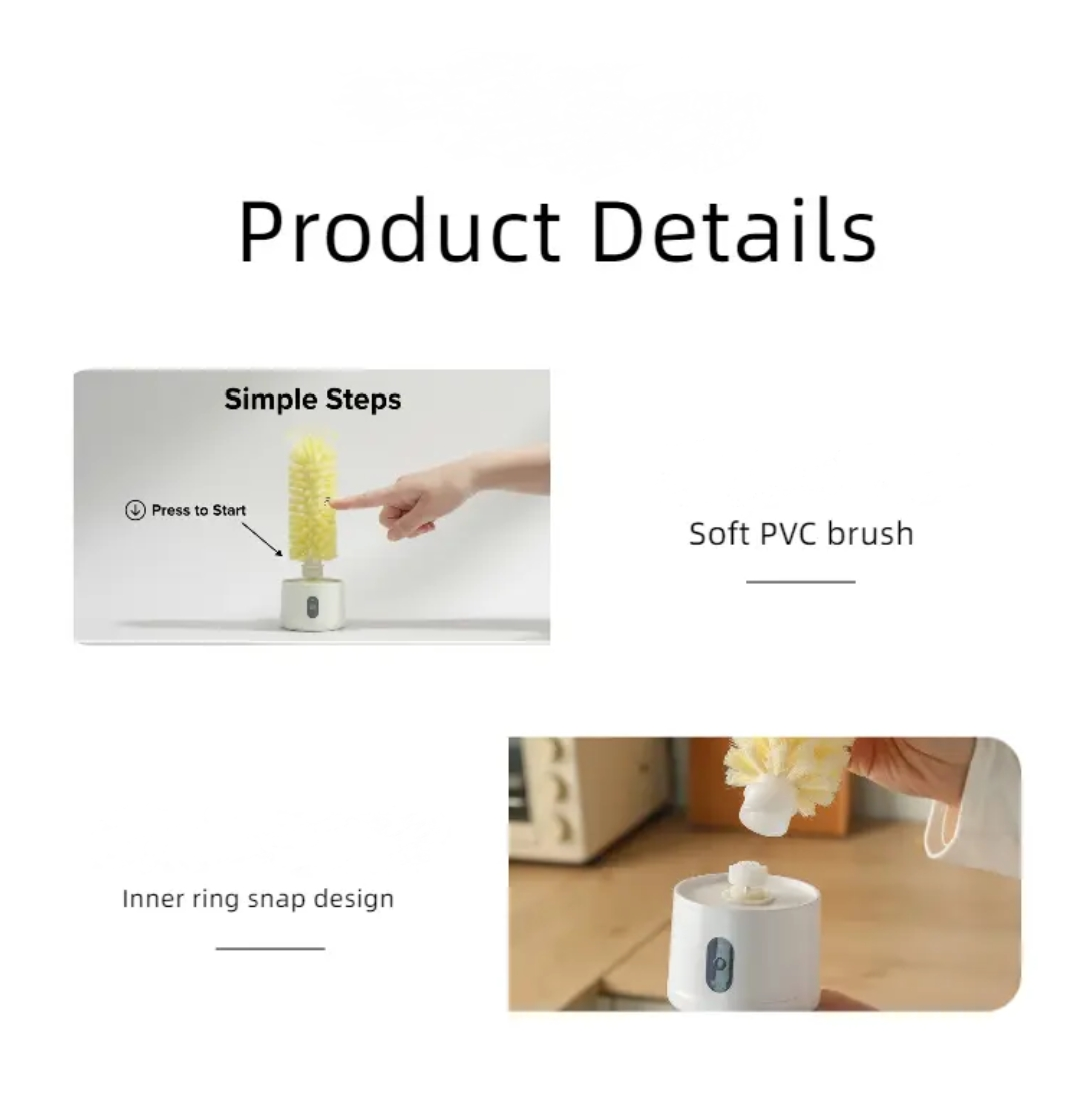 Product Details

Simple Steps

Press to Start

Soft PVC brush

Inner ring snap design